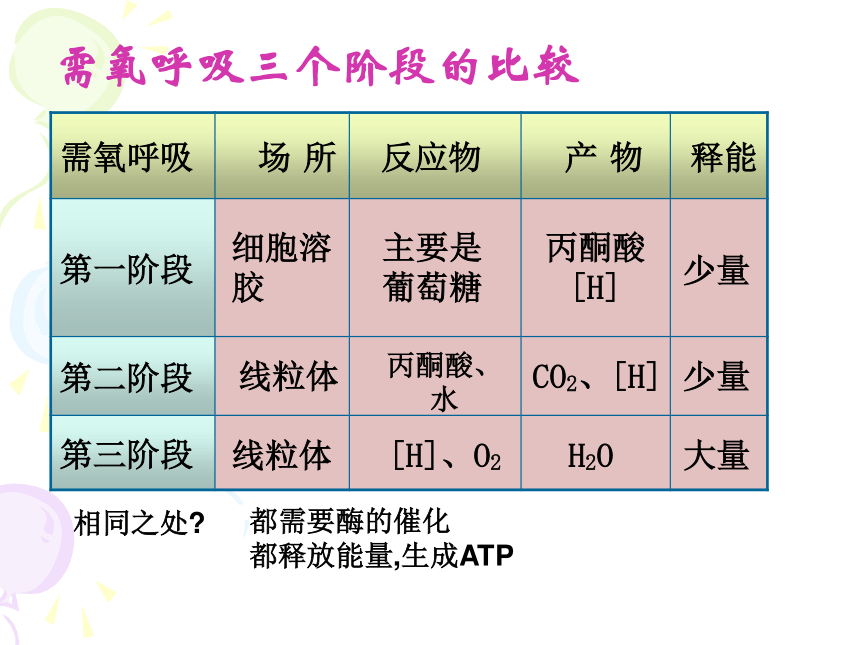 需氧呼吸三个阶段的比较

| 需氧呼吸 | 场 所 | 反应物 | 产 物 | 释能 |
|---|---|---|---|---|
| 第一阶段 | 细胞溶胶 | 主要是葡萄糖 | 丙酮酸 [H] | 少量 |
| 第二阶段 | 线粒体 | 丙酮酸、水 | $CO_2$、[H] | 少量 |
| 第三阶段 | 线粒体 | [H]、$O_2$ | $H_2O$ | 大量 |

相同之处? 都需要酶的催化
都释放能量,生成ATP